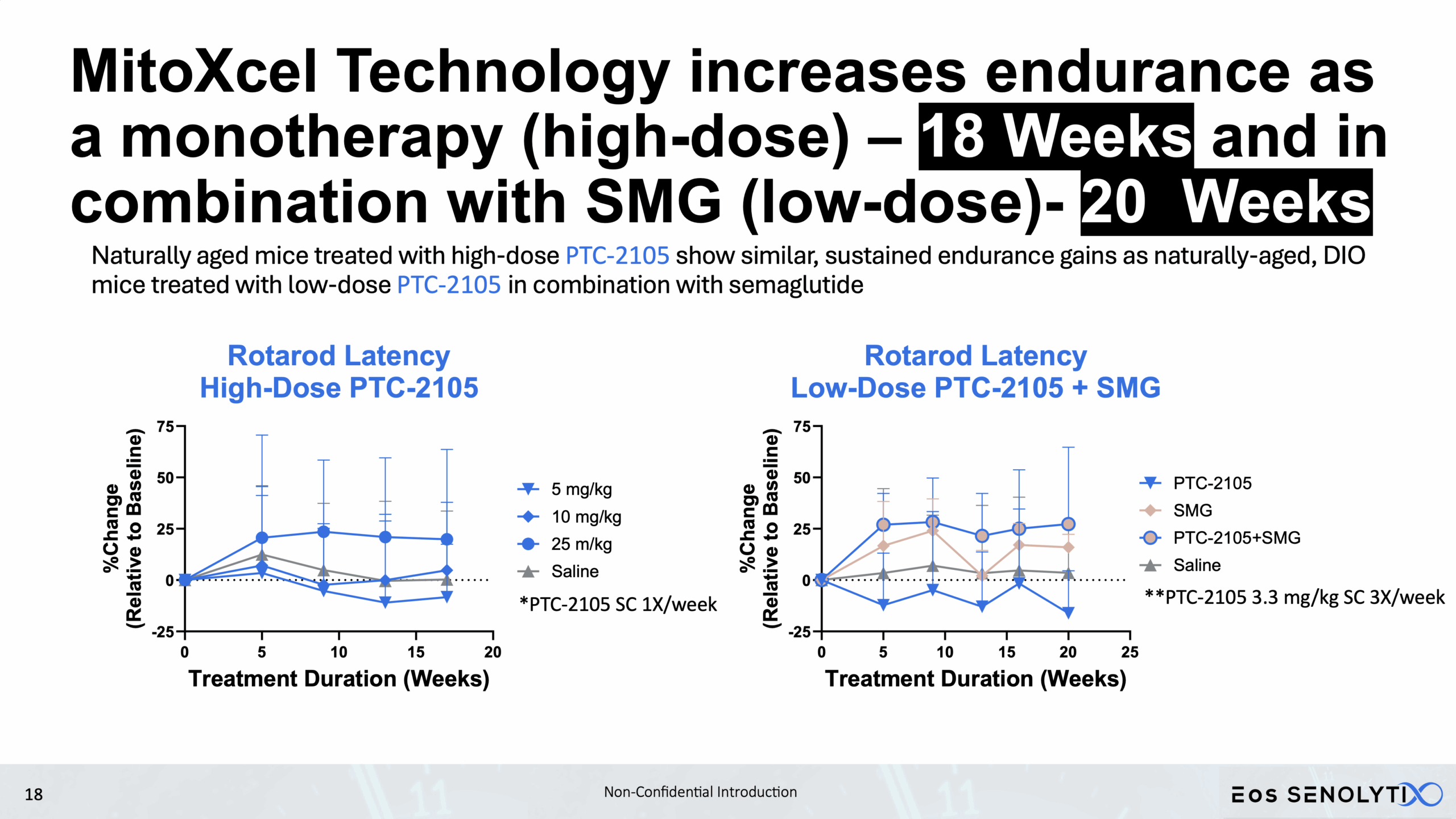 MitoXcel Technology increases endurance as a monotherapy (high-dose) – 18 Weeks and in combination with SMG (low-dose)- 20 Weeks

Naturally aged mice treated with high-dose PTC-2105 show similar, sustained endurance gains as naturally-aged, DIO mice treated with low-dose PTC-2105 in combination with semaglutide

Rotarod Latency
High-Dose PTC-2105

%Change (Relative to Baseline)
75
50
25
0
-25
0 5 10 15 20
Treatment Duration (Weeks)

5 mg/kg
10 mg/kg
25 m/kg
Saline
*PTC-2105 SC 1X/week

Rotarod Latency
Low-Dose PTC-2105 + SMG

%Change (Relative to Baseline)
75
50
25
0
-25
0 5 10 15 20 25
Treatment Duration (Weeks)

PTC-2105
SMG
PTC-2105+SMG
Saline
**PTC-2105 3.3 mg/kg SC 3X/week

18
Non-Confidential Introduction
EOS SENOLYTIX